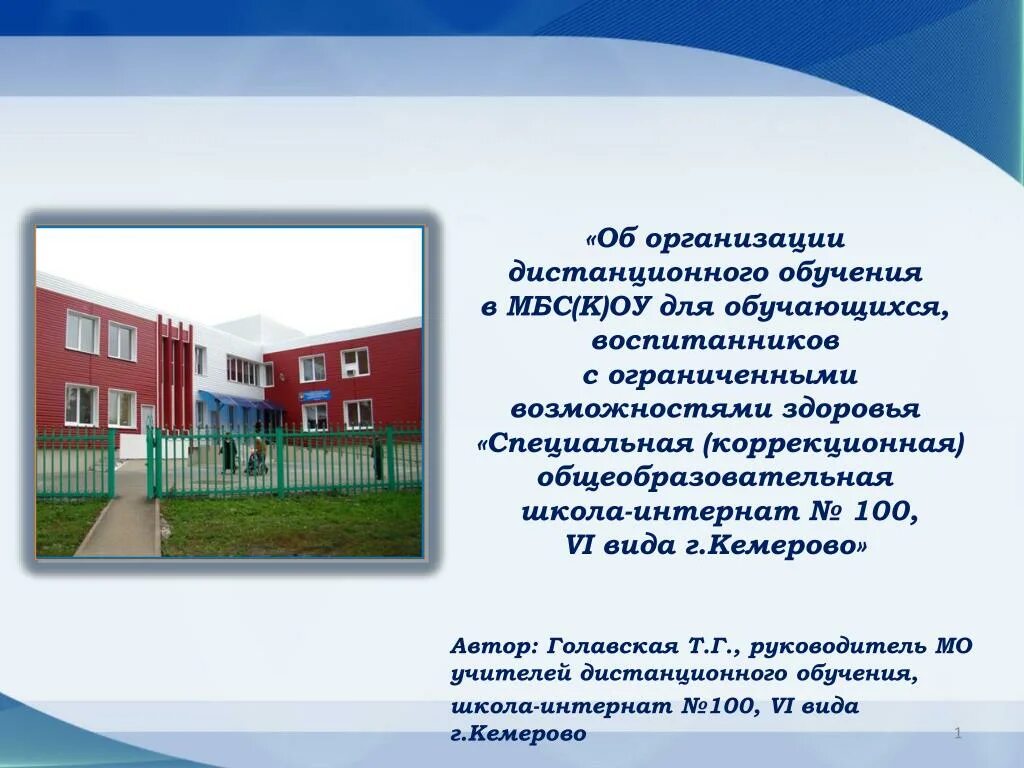 «Об организации дистанционного обучения в МБС(К)ОУ для обучающихся, воспитанников с ограниченными возможностями здоровья «Специальная (коррекционная) общеобразовательная школа-интернат № 100, VI вида г.Кемерово»

Автор: Голавская Т.Г., руководитель МО учителей дистанционного обучения, школа-интернат №100, VI вида г.Кемерово

1